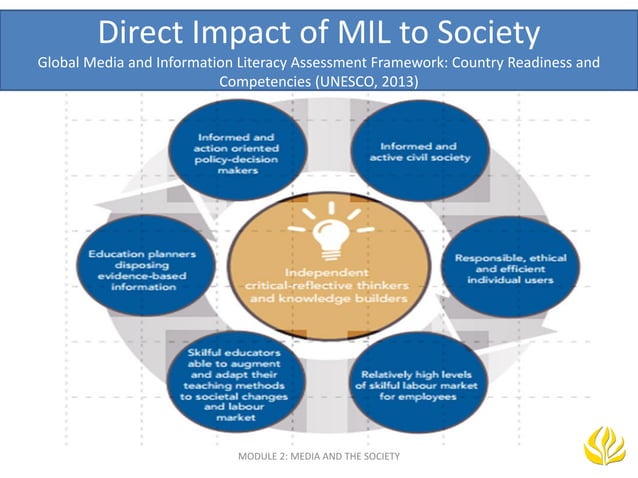 Direct Impact of MIL to Society

Global Media and Information Literacy Assessment Framework: Country Readiness and Competencies (UNESCO, 2013)

Informed and action oriented policy-decision makers

Informed and active civil society

Education planners disposing evidence-based information

Independent critical-reflective thinkers and knowledge builders

Responsible, ethical and efficient individual users

Skilful educators able to augment and adapt their teaching methods to societal changes and labour market

Relatively high levels of skilful labour market for employees

MODULE 2: MEDIA AND THE SOCIETY